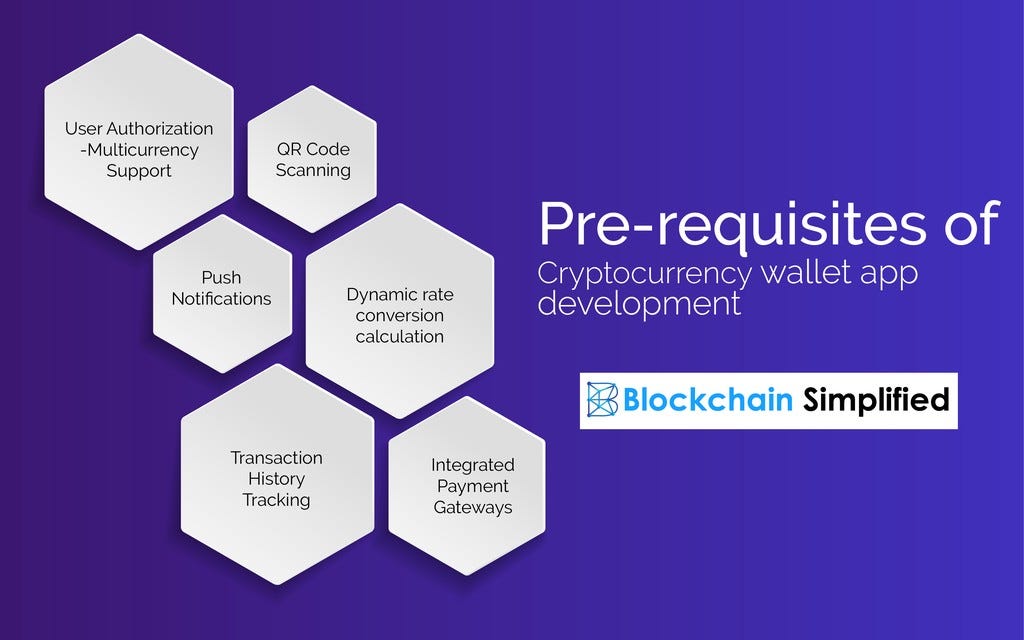 User Authorization -Multicurrency Support

QR Code Scanning

Push Notifications

Dynamic rate conversion calculation

Transaction History Tracking

Integrated Payment Gateways

Pre-requisites of
Cryptocurrency wallet app development

Blockchain Simplified